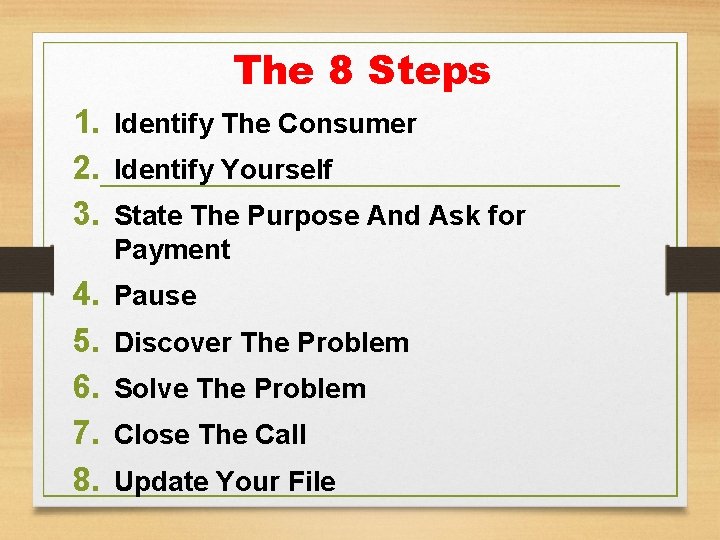 The 8 Steps

1. Identify The Consumer
2. Identify Yourself
3. State The Purpose And Ask for Payment
4. Pause
5. Discover The Problem
6. Solve The Problem
7. Close The Call
8. Update Your File